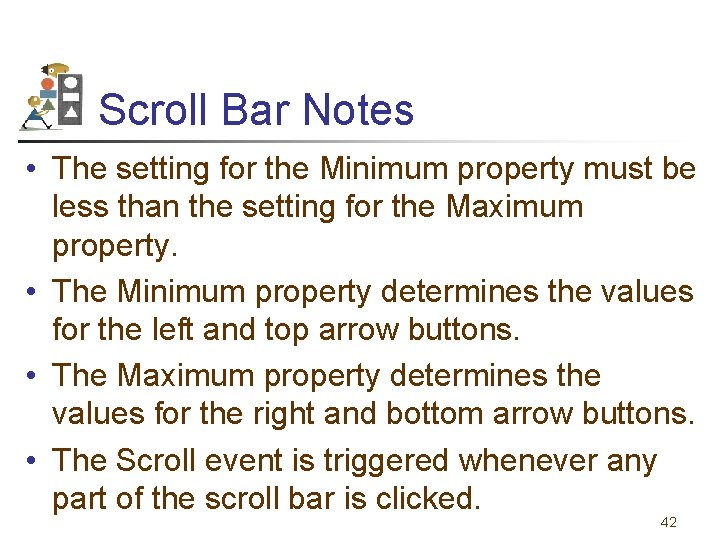 Scroll Bar Notes

• The setting for the Minimum property must be less than the setting for the Maximum property.

• The Minimum property determines the values for the left and top arrow buttons.

• The Maximum property determines the values for the right and bottom arrow buttons.

• The Scroll event is triggered whenever any part of the scroll bar is clicked.

42